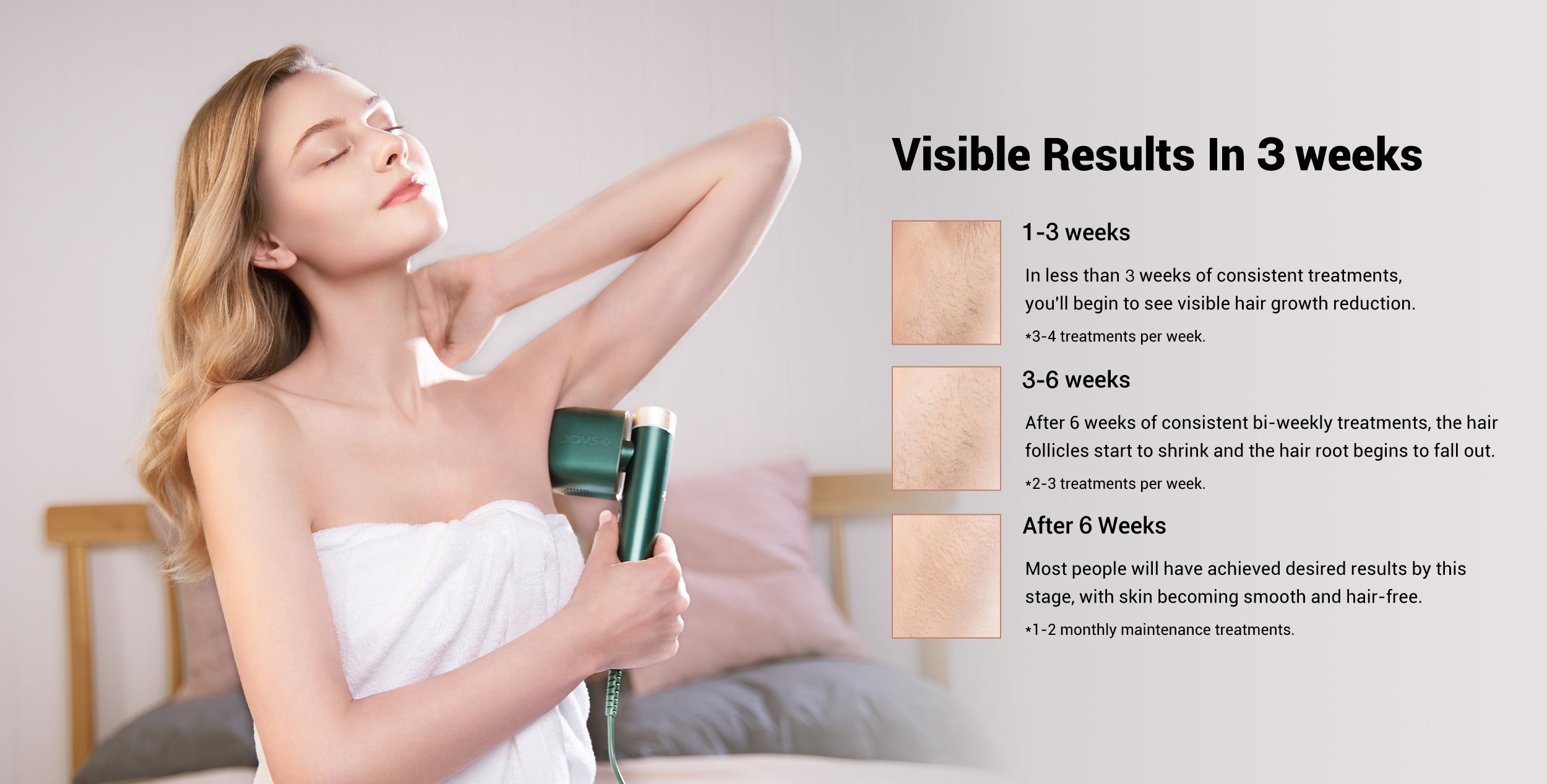 JOVS

Visible Results In 3 weeks

1-3 weeks

In less than 3 weeks of consistent treatments, you'll begin to see visible hair growth reduction.

*3-4 treatments per week.

3-6 weeks

After 6 weeks of consistent bi-weekly treatments, the hair follicles start to shrink and the hair root begins to fall out.

*2-3 treatments per week.

After 6 Weeks

Most people will have achieved desired results by this stage, with skin becoming smooth and hair-free.

*1-2 monthly maintenance treatments.